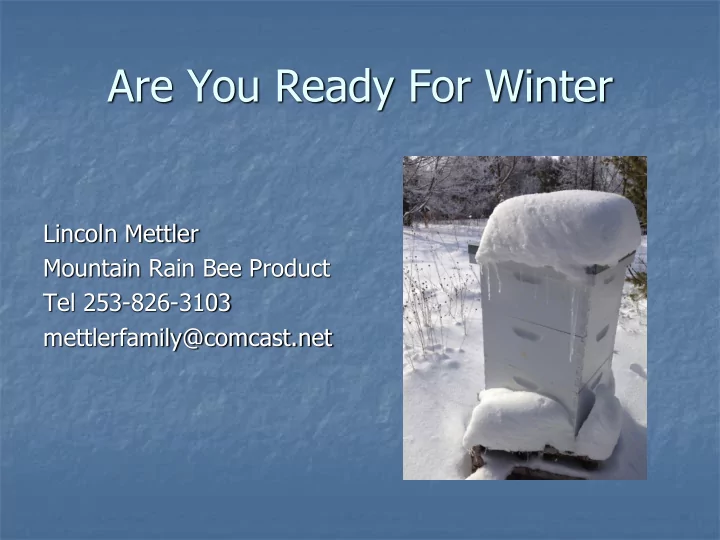 Are You Ready For Winter

Lincoln Mettler
Mountain Rain Bee Product
Tel 253-826-3103
mettlerfamily@comcast.net